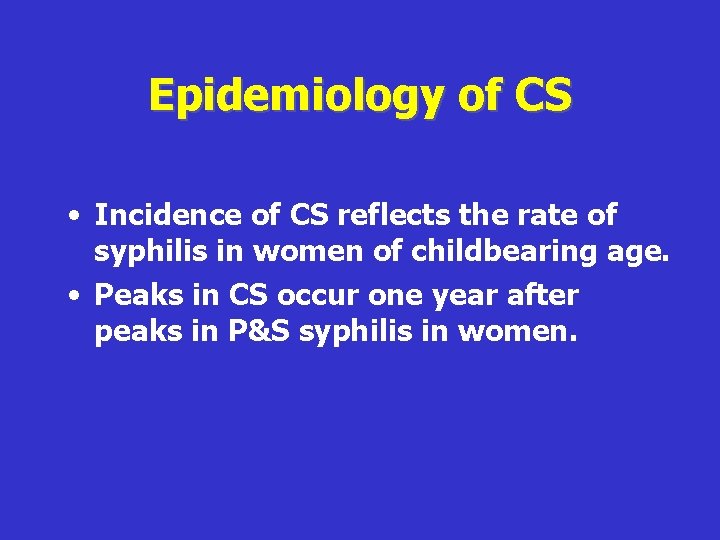 Epidemiology of CS

• Incidence of CS reflects the rate of syphilis in women of childbearing age.
• Peaks in CS occur one year after peaks in P&S syphilis in women.